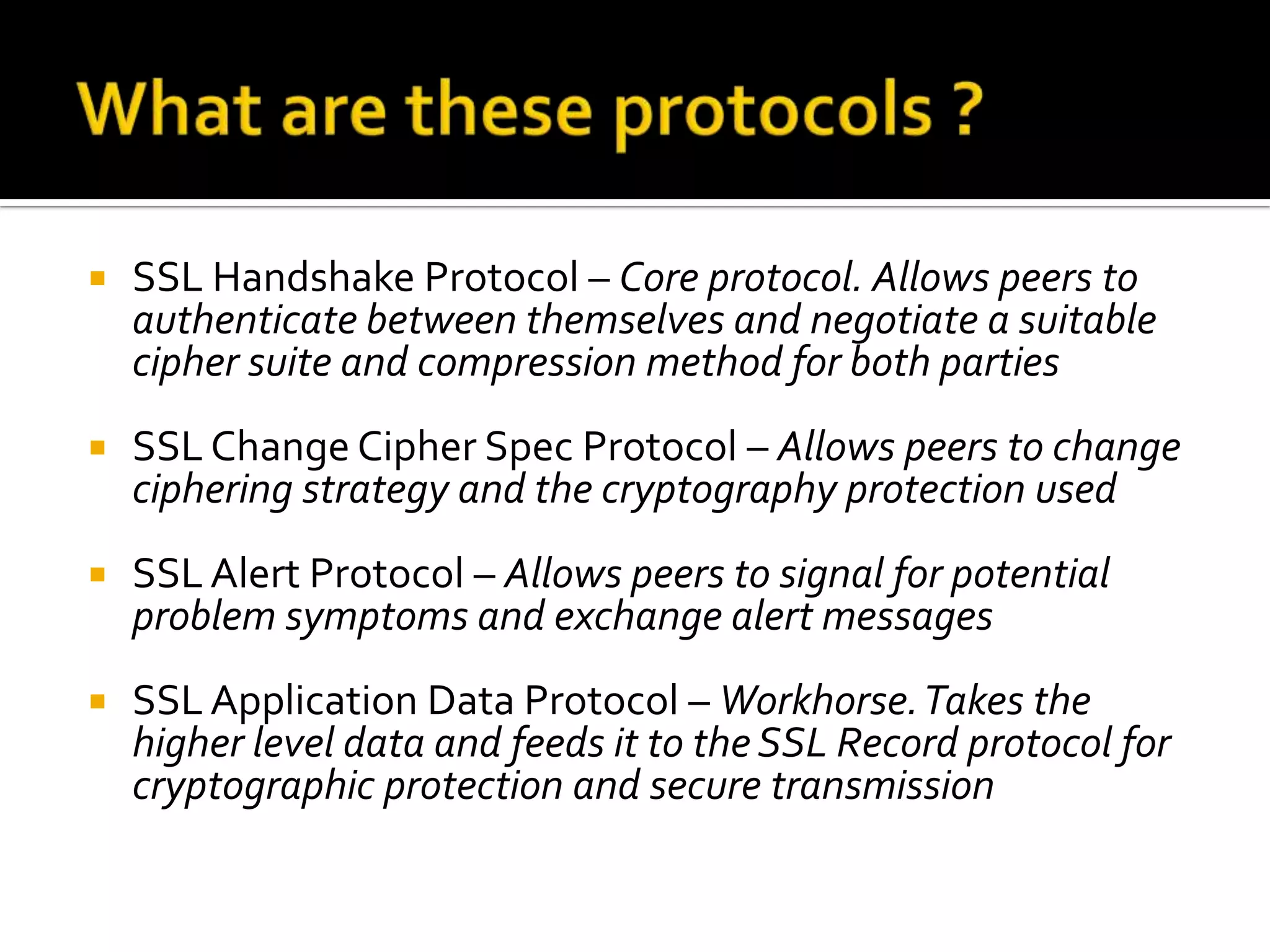 What are these protocols ?

SSL Handshake Protocol – Core protocol. Allows peers to authenticate between themselves and negotiate a suitable cipher suite and compression method for both parties

SSL Change Cipher Spec Protocol – Allows peers to change ciphering strategy and the cryptography protection used

SSL Alert Protocol – Allows peers to signal for potential problem symptoms and exchange alert messages

SSL Application Data Protocol – Workhorse. Takes the higher level data and feeds it to the SSL Record protocol for cryptographic protection and secure transmission